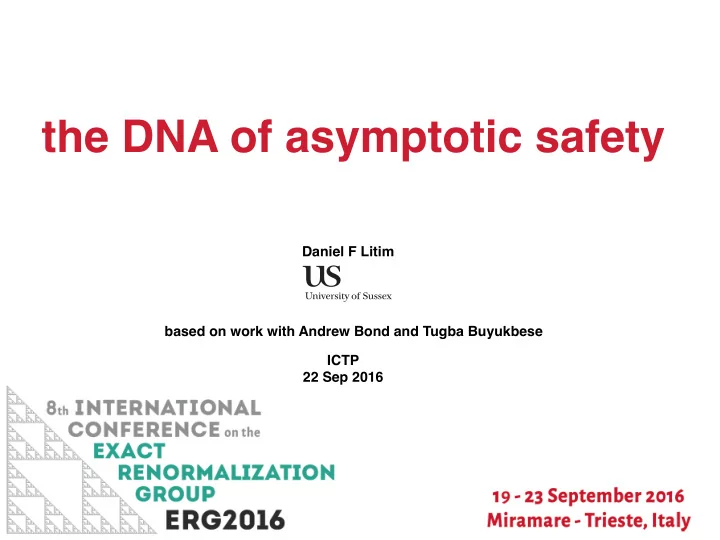 the DNA of asymptotic safety

Daniel F Litim

US
University of Sussex

based on work with Andrew Bond and Tugba Buyukbese

ICTP
22 Sep 2016

8th INTERNATIONAL CONFERENCE on the EXACT RENORMALIZATION GROUP
ERG2016

19 - 23 September 2016
Miramare - Trieste, Italy